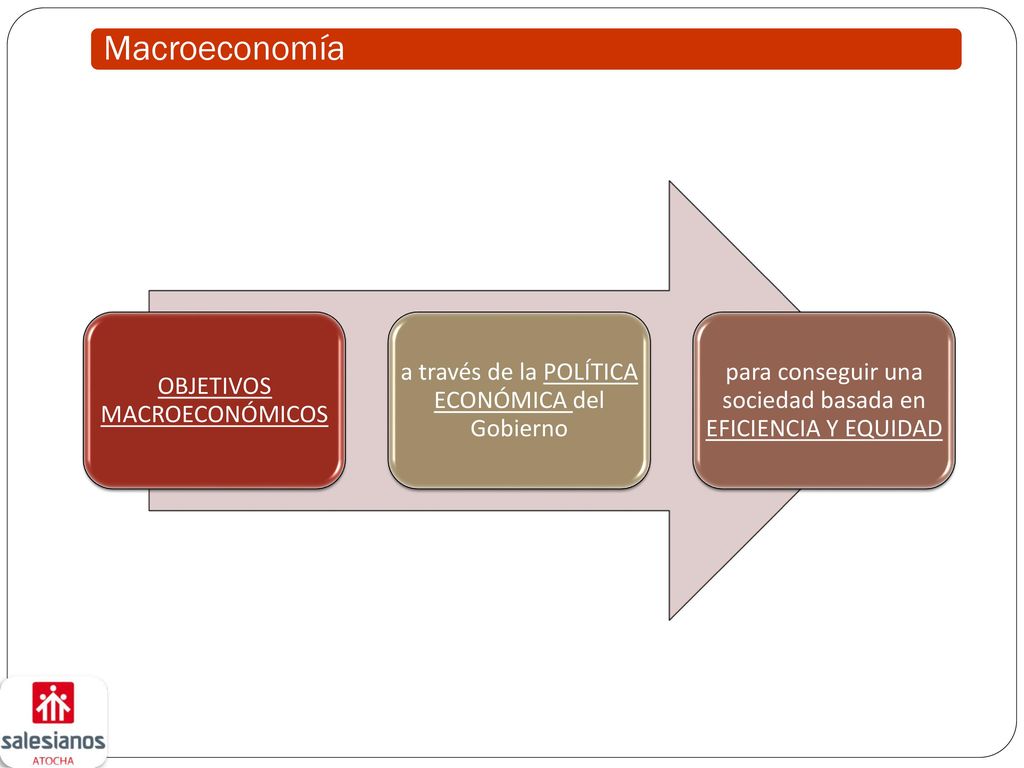 Macroeconomía

OBJETIVOS MACROECONÓMICOS

a través de la POLÍTICA ECONÓMICA del Gobierno

para conseguir una sociedad basada en EFICIENCIA Y EQUIDAD

salesianos
ATOCHA